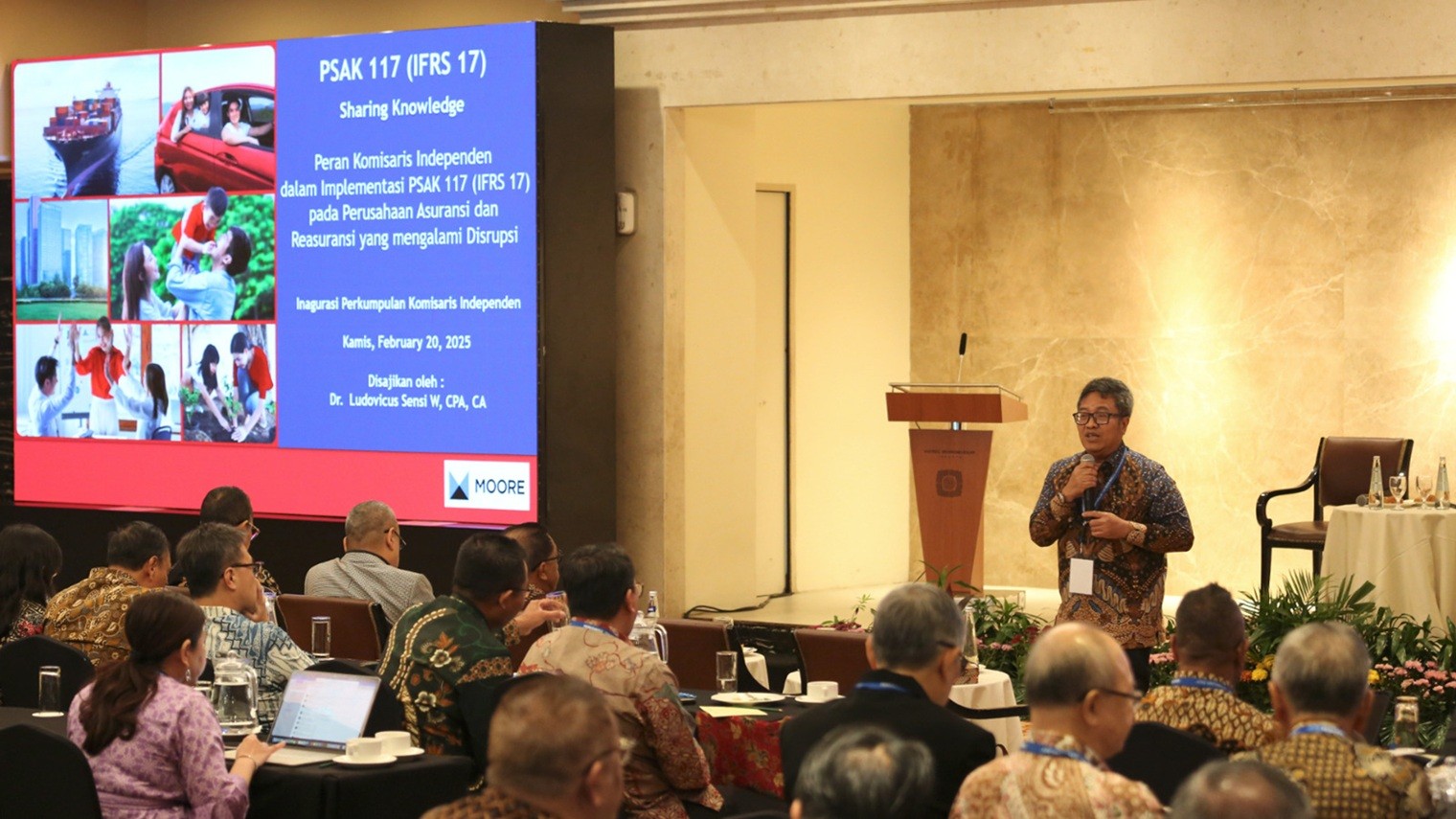 PSAK 117 (IFRS 17)

Sharing Knowledge

Peran Komisaris Independen dalam Implementasi PSAK 117 (IFRS 17) pada Perusahaan Asuransi dan Reasuransi yang mengalami Disrupsi

Inagurasi Perkumpulan Komisaris Independen

Kamis, February 20, 2025

Disajikan oleh :
Dr. Ludovicus Sensi W, CPA, CA

MOORE